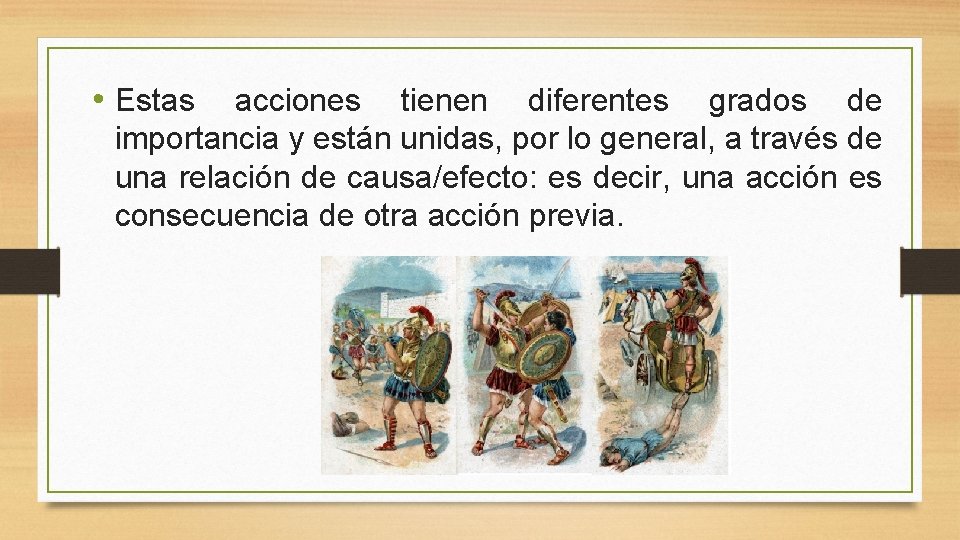 • Estas acciones tienen diferentes grados de importancia y están unidas, por lo general, a través de una relación de causa/efecto: es decir, una acción es consecuencia de otra acción previa.